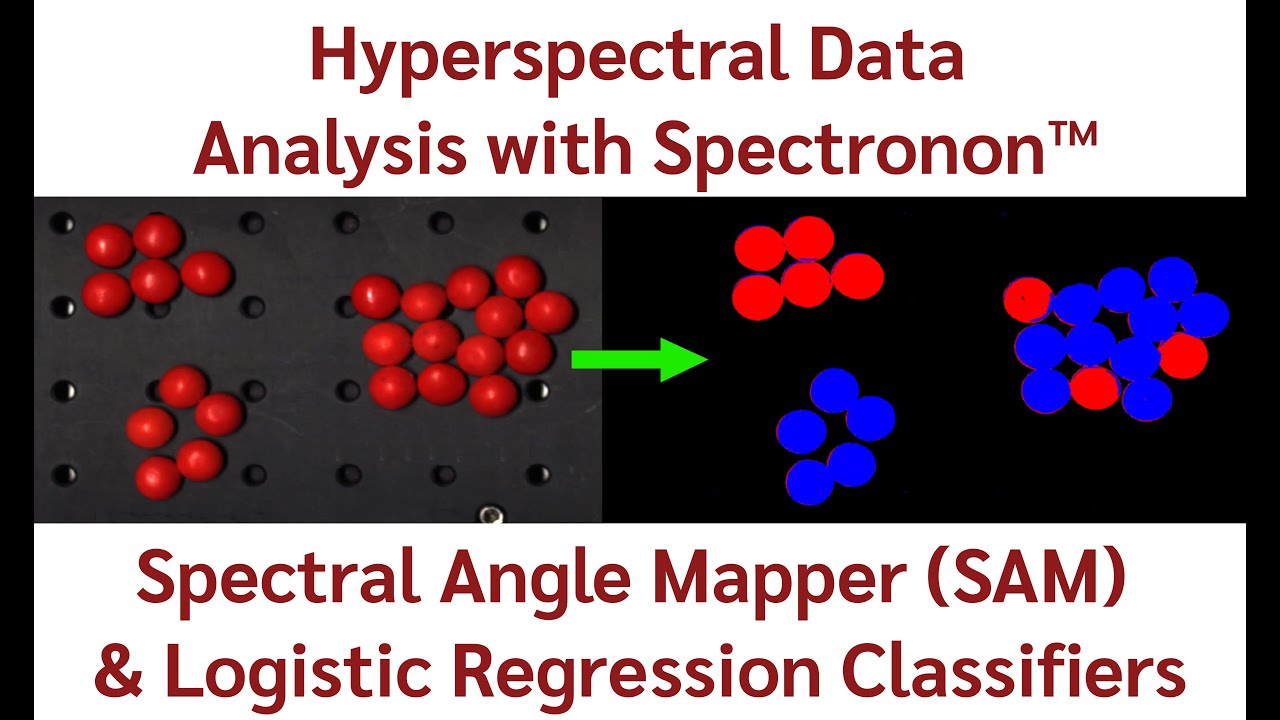 Hyperspectral Data
Analysis with Spectronon™

Spectral Angle Mapper (SAM)
& Logistic Regression Classifiers